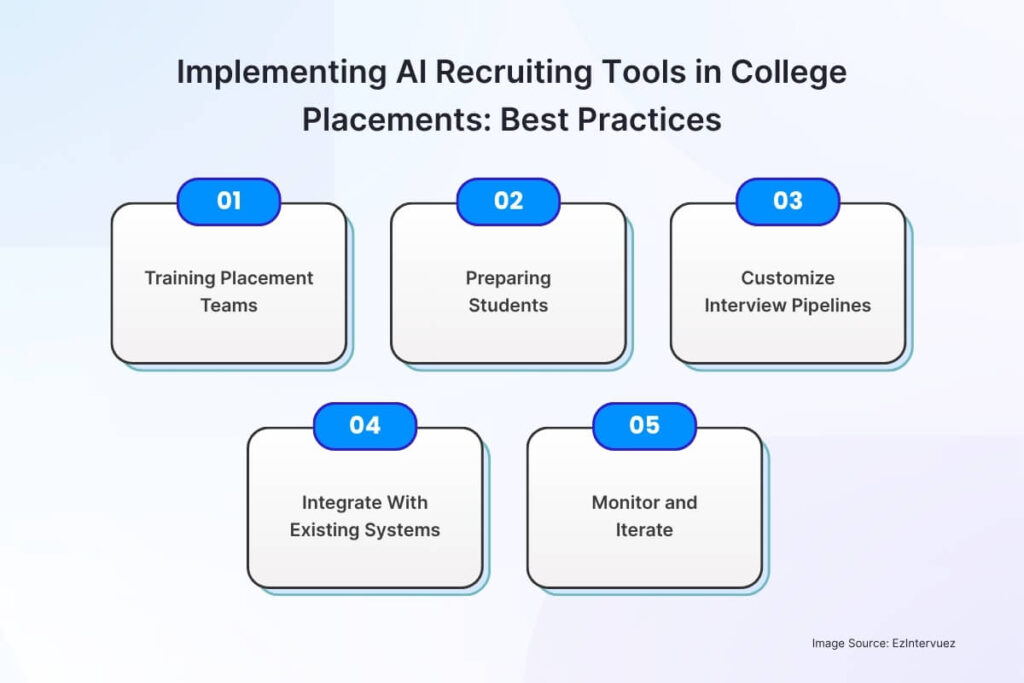 Implementing AI Recruiting Tools in College Placements: Best Practices

01
Training Placement Teams

02
Preparing Students

03
Customize Interview Pipelines

04
Integrate With Existing Systems

05
Monitor and Iterate

Image Source: EzIntervuez